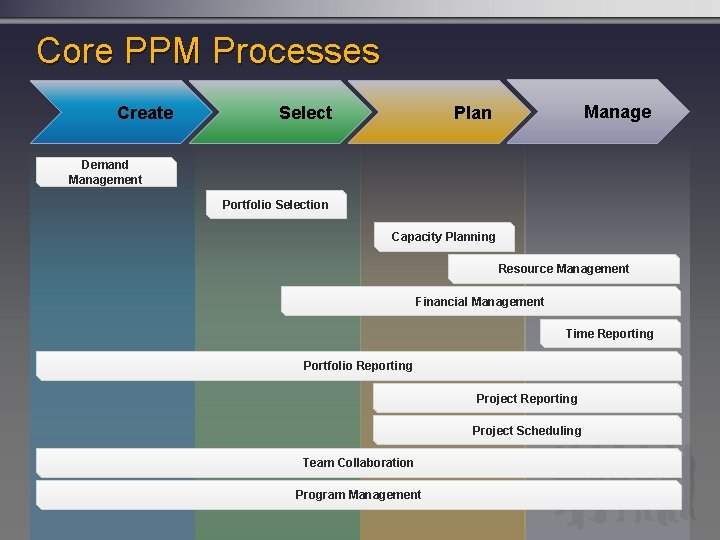 Core PPM Processes

Create

Select

Plan

Manage

Demand Management

Portfolio Selection

Capacity Planning

Resource Management

Financial Management

Time Reporting

Portfolio Reporting

Project Reporting

Project Scheduling

Team Collaboration

Program Management